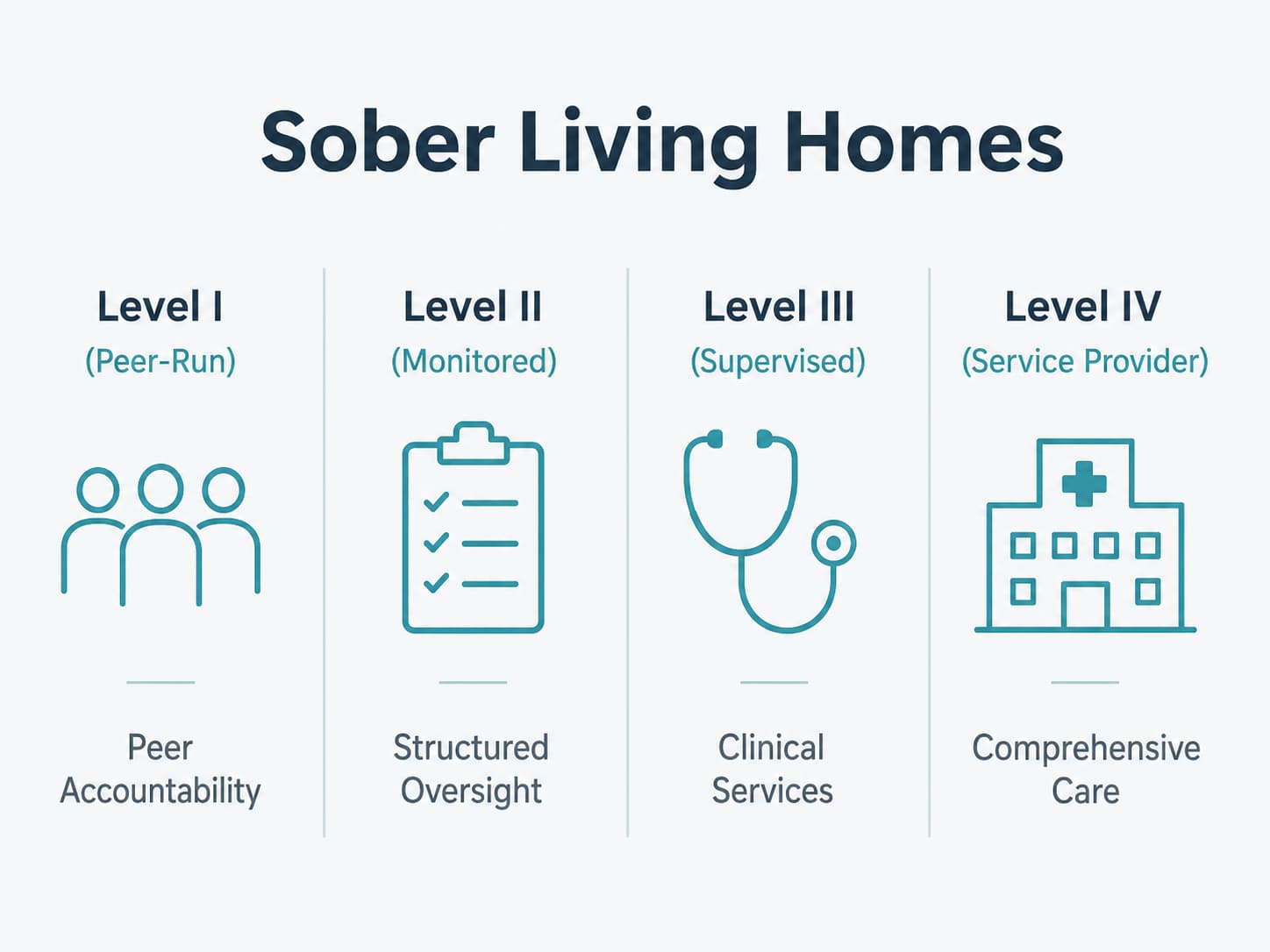 Sober Living Homes

Level I
(Peer-Run)

Peer Accountability

Level II
(Monitored)

Structured Oversight

Level III
(Supervised)

Clinical Services

Level IV
(Service Provider)

Comprehensive Care